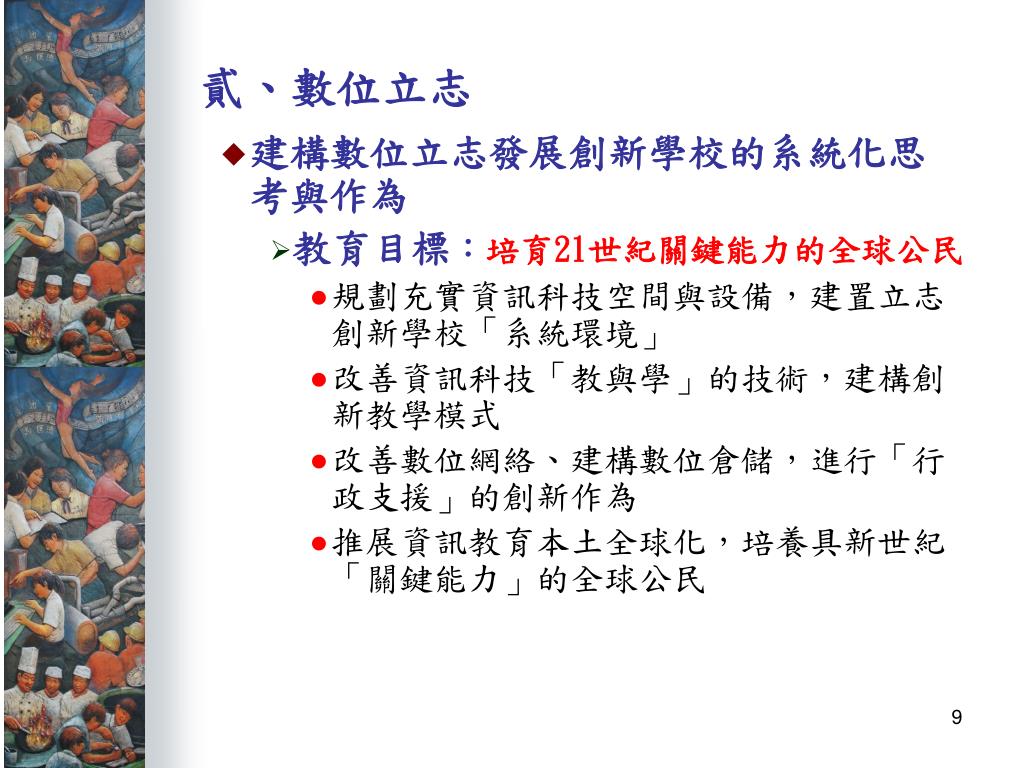 貳、數位立志

◆建構數位立志發展創新學校的系統化思考與作為

➢教育目標：培育21世紀關鍵能力的全球公民

●規劃充實資訊科技空間與設備，建置立志創新學校「系統環境」

●改善資訊科技「教與學」的技術，建構創新教學模式

●改善數位網絡、建構數位倉儲，進行「行政支援」的創新作為

●推展資訊教育本土全球化，培養具新世紀「關鍵能力」的全球公民

9